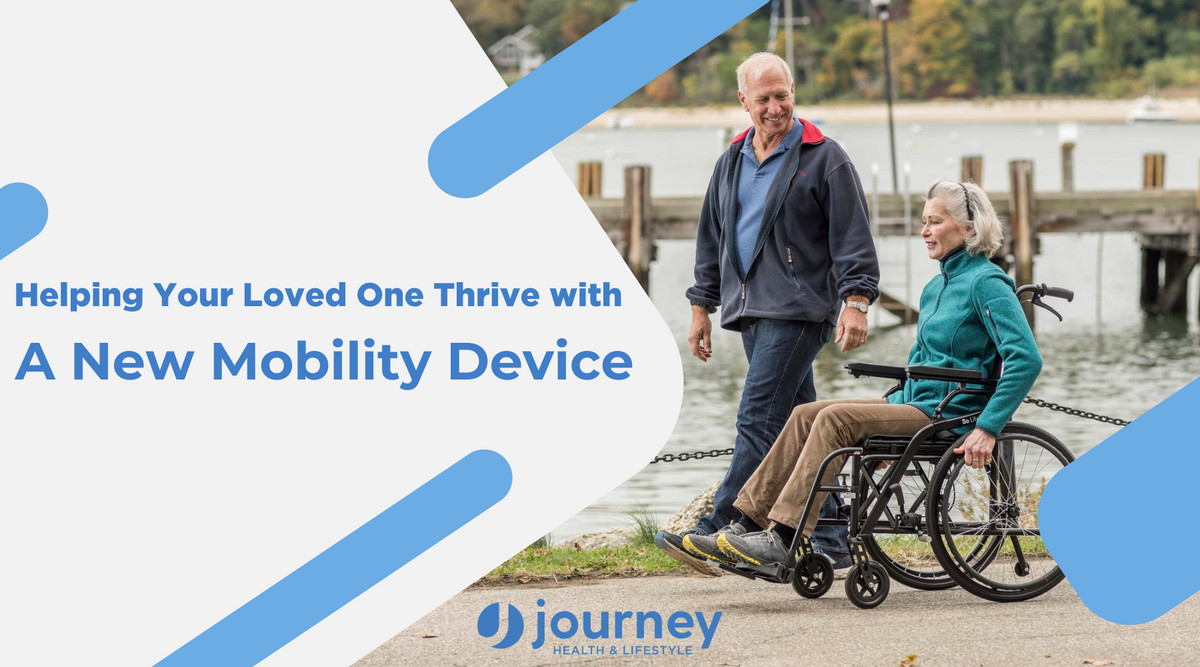 Helping Your Loved One Thrive with

A New Mobility Device

journey
HEALTH & LIFESTYLE